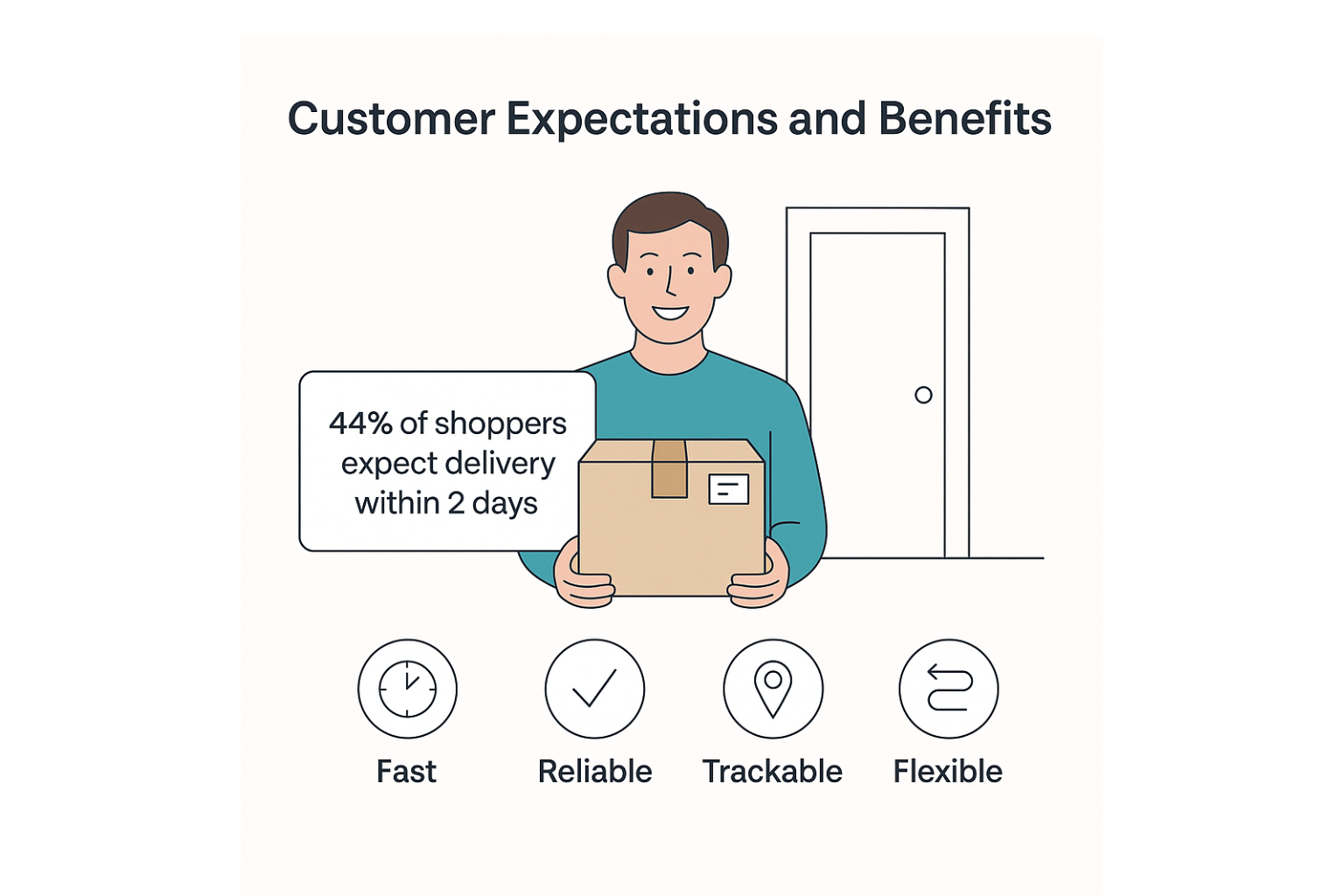 Customer Expectations and Benefits

44% of shoppers expect delivery within 2 days

Fast

Reliable

Trackable

Flexible